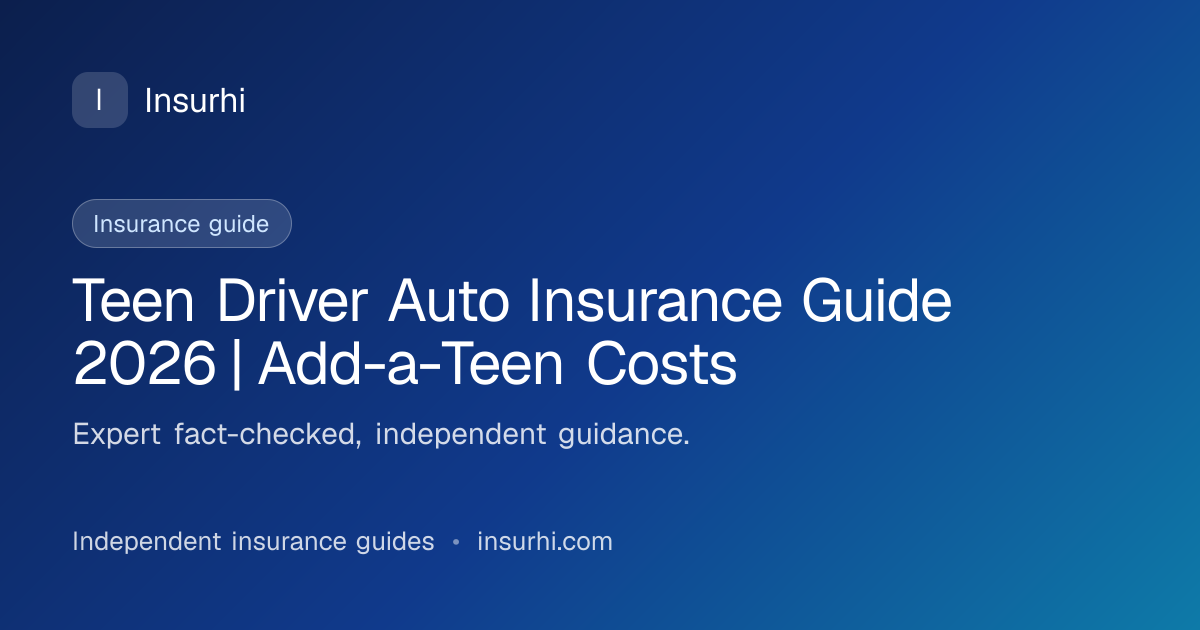 I

Insurhi

Insurance guide

Teen Driver Auto Insurance Guide 2026 | Add-a-Teen Costs

Expert fact-checked, independent guidance.

Independent insurance guides • insurhi.com